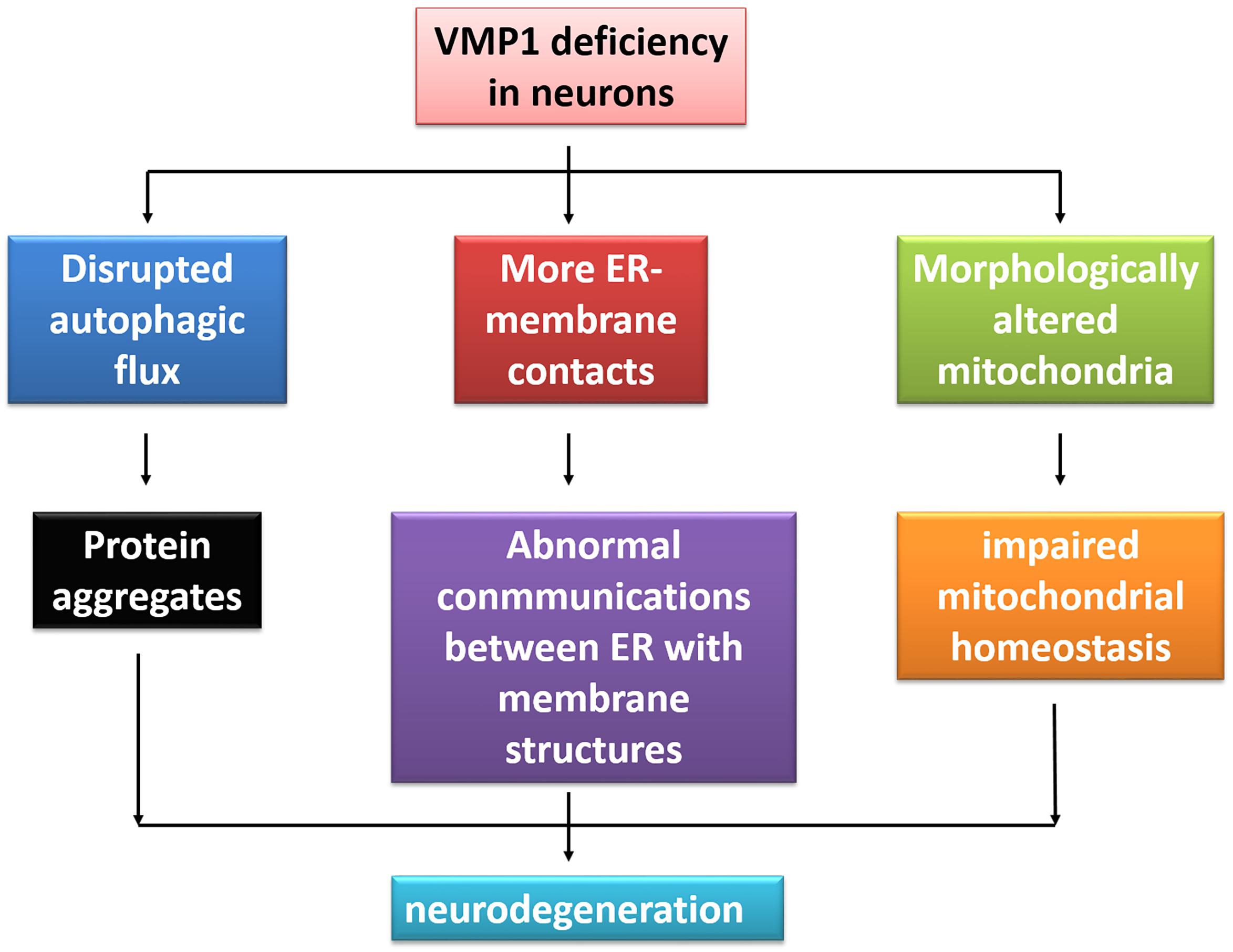 VMP1 deficiency in neurons

Disrupted autophagic flux

More ER-membrane contacts

Morphologically altered mitochondria

Protein aggregates

Abnormal conmmunications between ER with membrane structures

impaired mitochondrial homeostasis

neurodegeneration